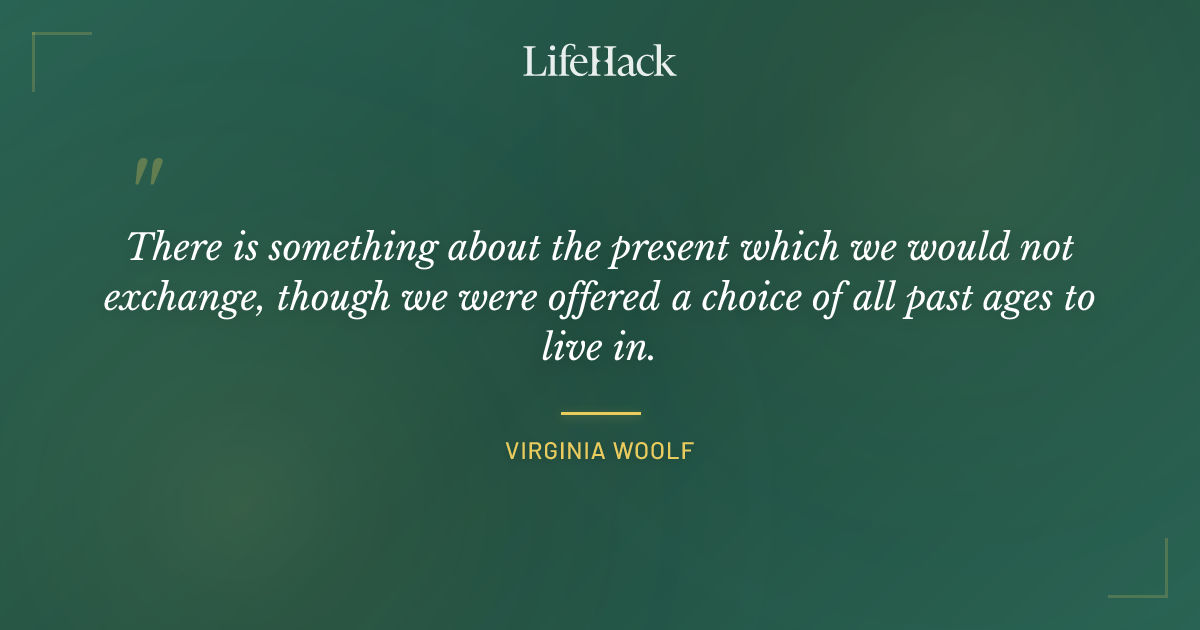 LifeHack

"

There is something about the present which we would not exchange, though we were offered a choice of all past ages to live in.

VIRGINIA WOOLF